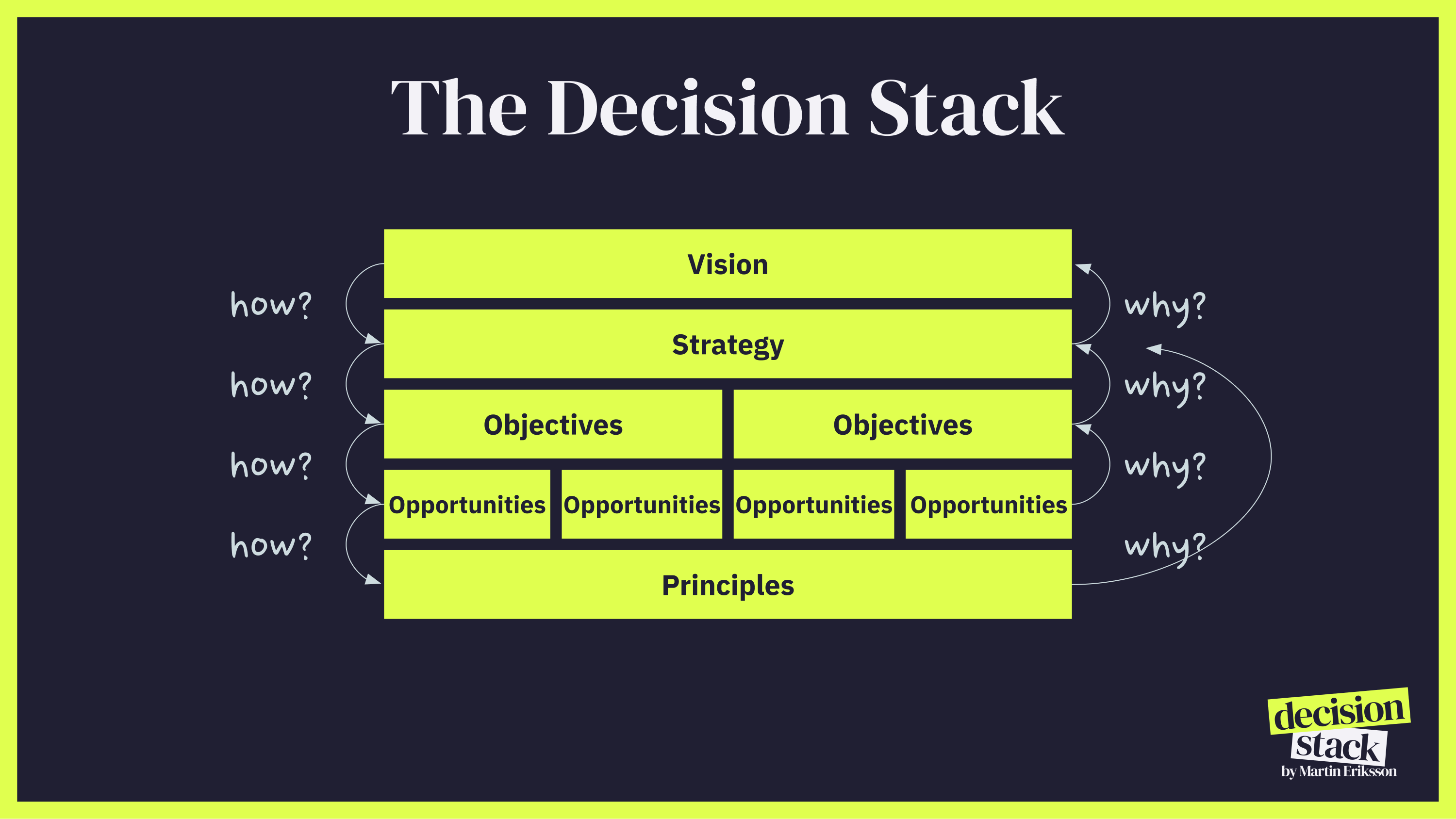 The Decision Stack

how?
how?
how?
how?

Vision

Strategy

Objectives
Objectives

Opportunities
Opportunities
Opportunities
Opportunities

Principles

why?
why?
why?
why?

decision
stack
by Martin Eriksson